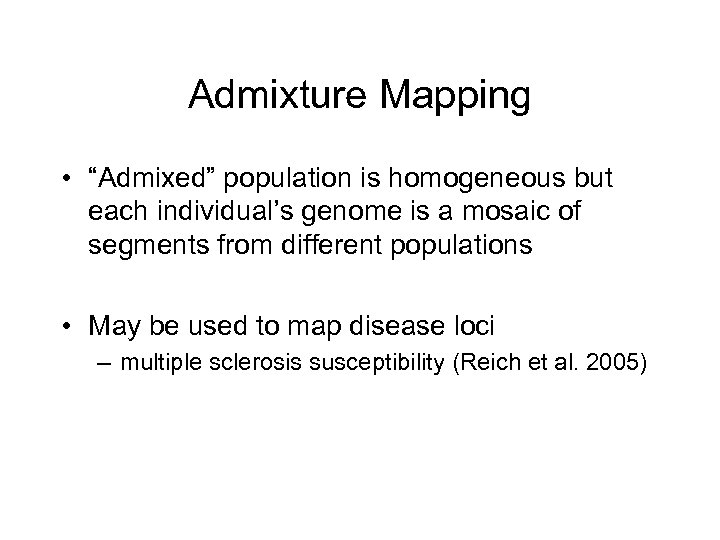 Admixture Mapping

• “Admixed” population is homogeneous but each individual’s genome is a mosaic of segments from different populations

• May be used to map disease loci
– multiple sclerosis susceptibility (Reich et al. 2005)